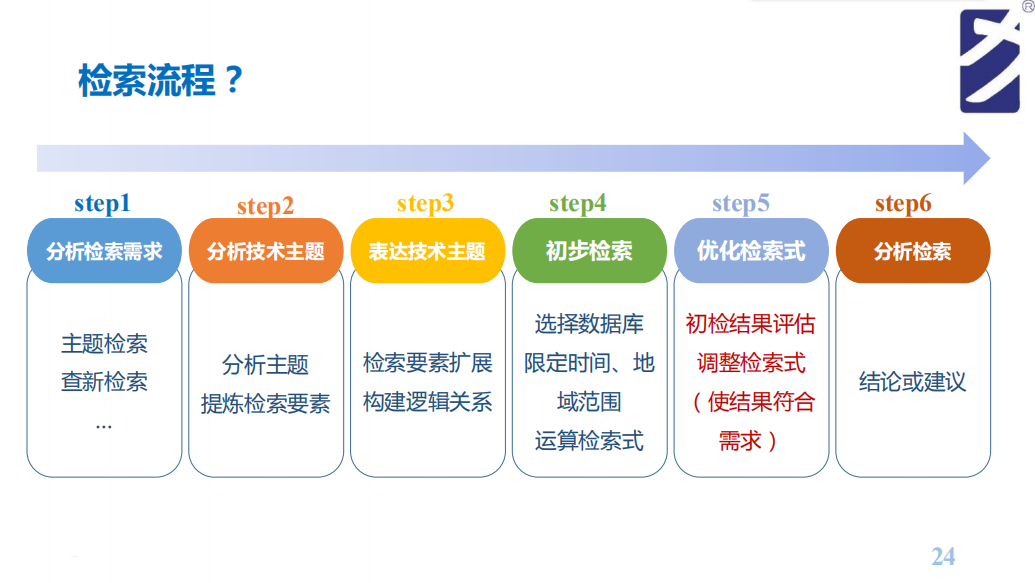 检索流程？

step1
分析检索需求
主题检索
查新检索
...

step2
分析技术主题
分析主题
提炼检索要素

step3
表达技术主题
检索要素扩展
构建逻辑关系

step4
初步检索
选择数据库
限定时间、地域范围
运算检索式

step5
优化检索式
初检结果评估
调整检索式
（使结果符合需求）

step6
分析检索
结论或建议

24